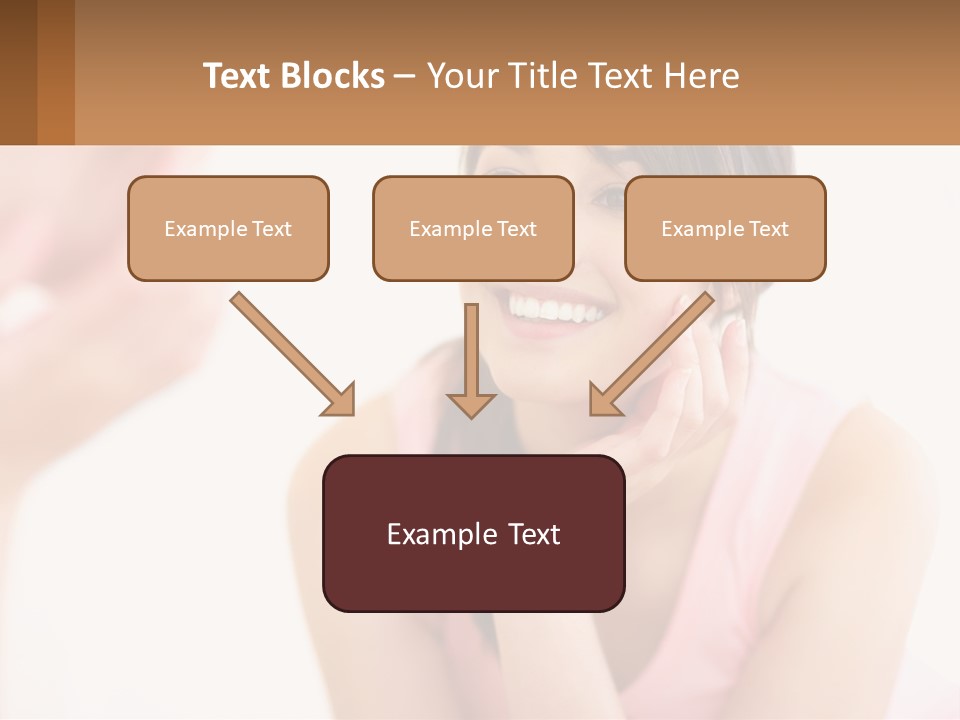 Text Blocks – Your Title Text Here

Example Text

Example Text

Example Text

Example Text